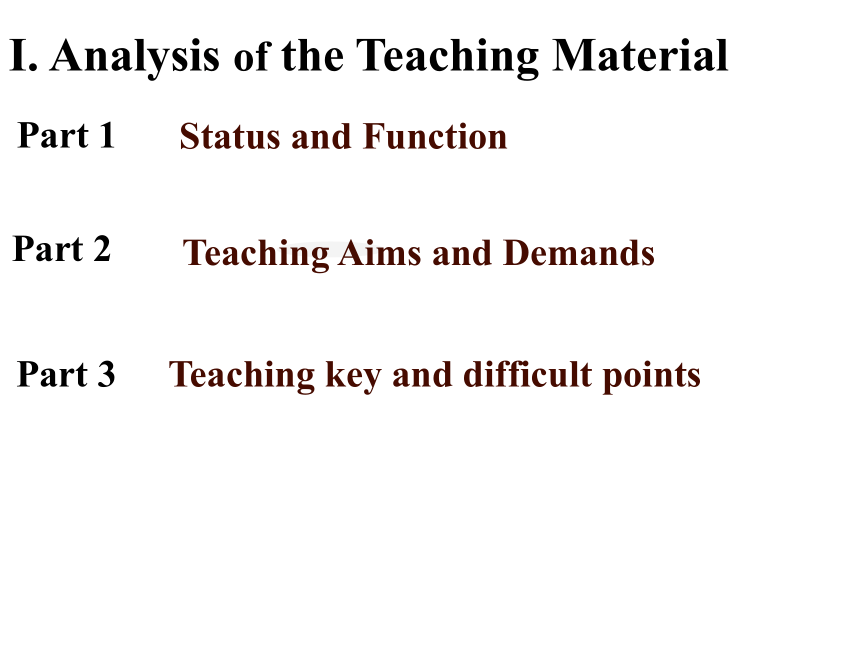 I. Analysis of the Teaching Material

Part 1 Status and Function

Part 2 Teaching Aims and Demands

Part 3 Teaching key and difficult points